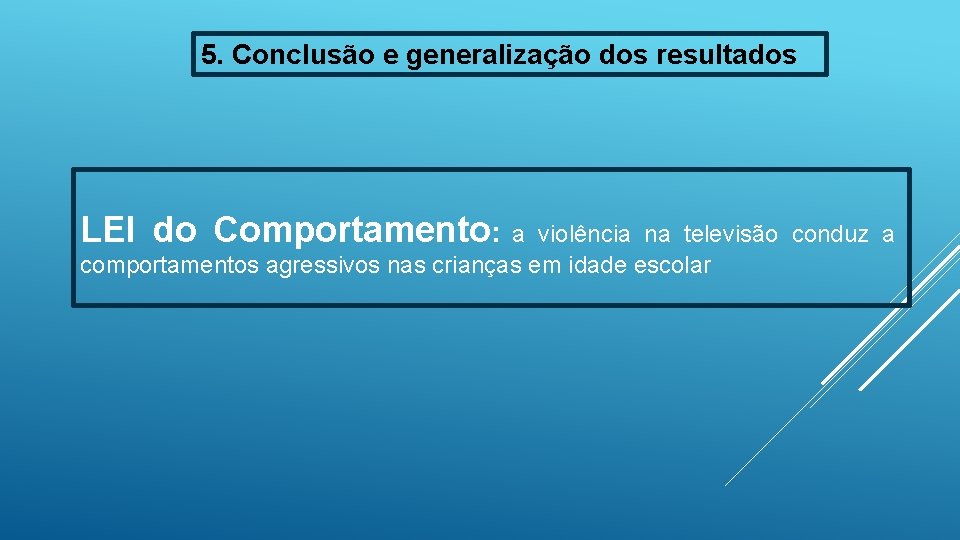 5. Conclusão e generalização dos resultados

LEI do Comportamento: a violência na televisão conduz a comportamentos agressivos nas crianças em idade escolar